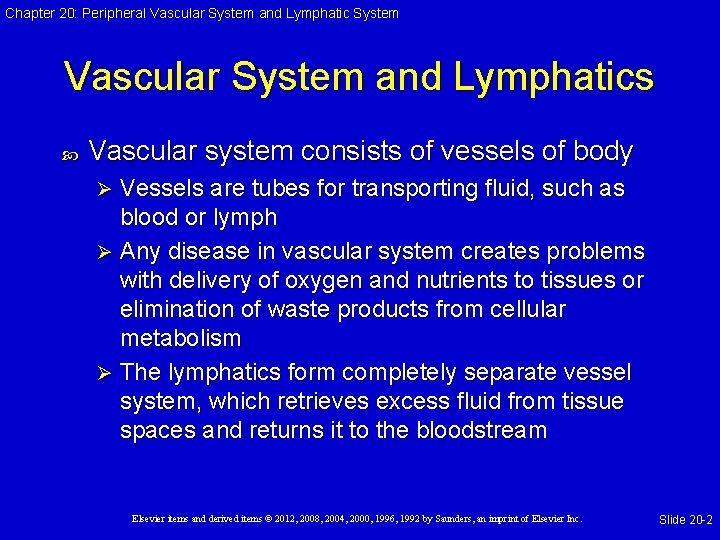 Chapter 20: Peripheral Vascular System and Lymphatic System

Vascular System and Lymphatics

Vascular system consists of vessels of body

➢ Vessels are tubes for transporting fluid, such as blood or lymph

➢ Any disease in vascular system creates problems with delivery of oxygen and nutrients to tissues or elimination of waste products from cellular metabolism

➢ The lymphatics form completely separate vessel system, which retrieves excess fluid from tissue spaces and returns it to the bloodstream

Elsevier items and derived items © 2012, 2008, 2004, 2000, 1996, 1992 by Saunders, an imprint of Elsevier Inc.

Slide 20-2